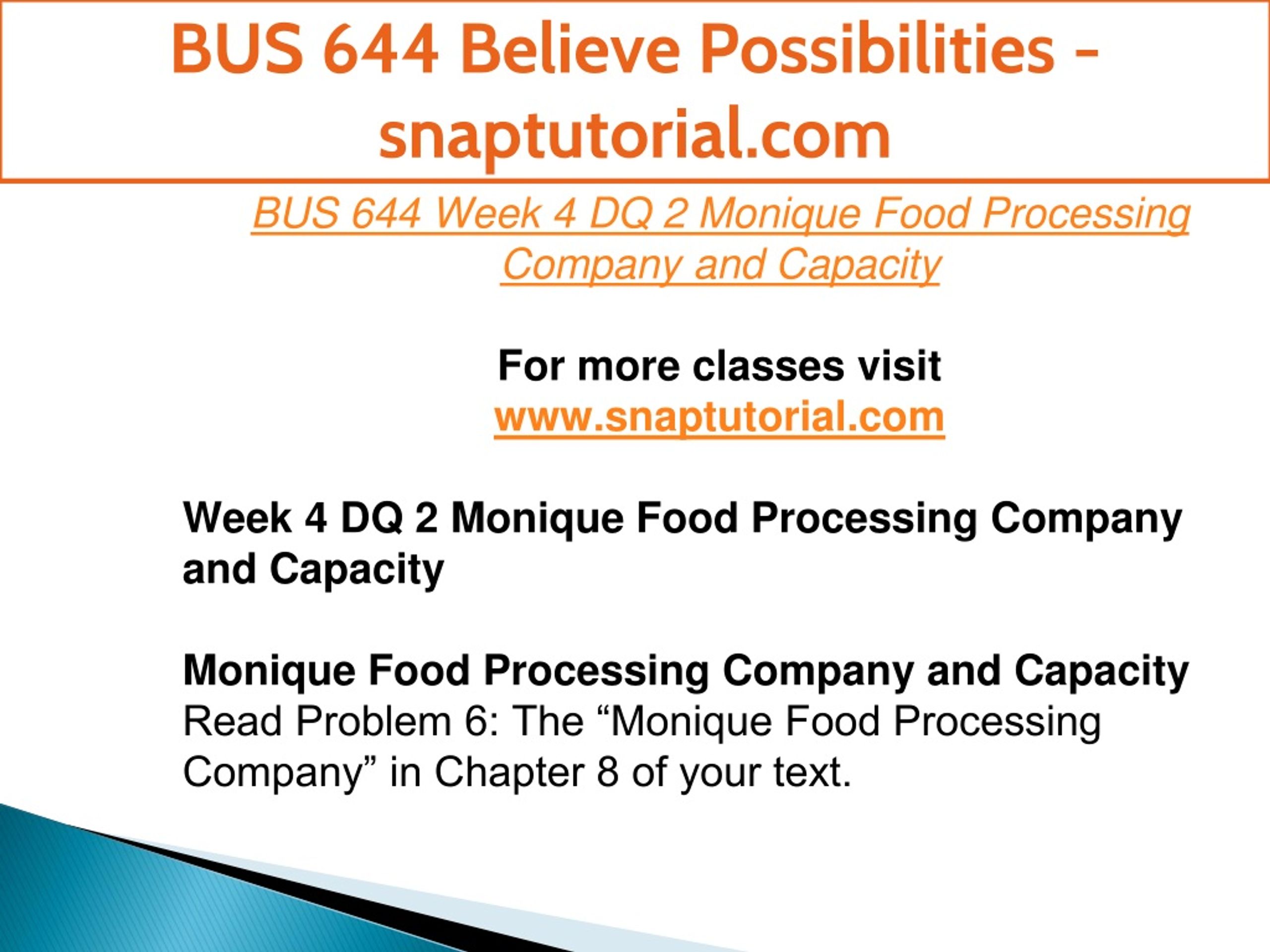 BUS 644 Believe Possibilities - snaptutorial.com

BUS 644 Week 4 DQ 2 Monique Food Processing Company and Capacity

For more classes visit
www.snaptutorial.com

Week 4 DQ 2 Monique Food Processing Company and Capacity

Monique Food Processing Company and Capacity
Read Problem 6: The “Monique Food Processing Company” in Chapter 8 of your text.